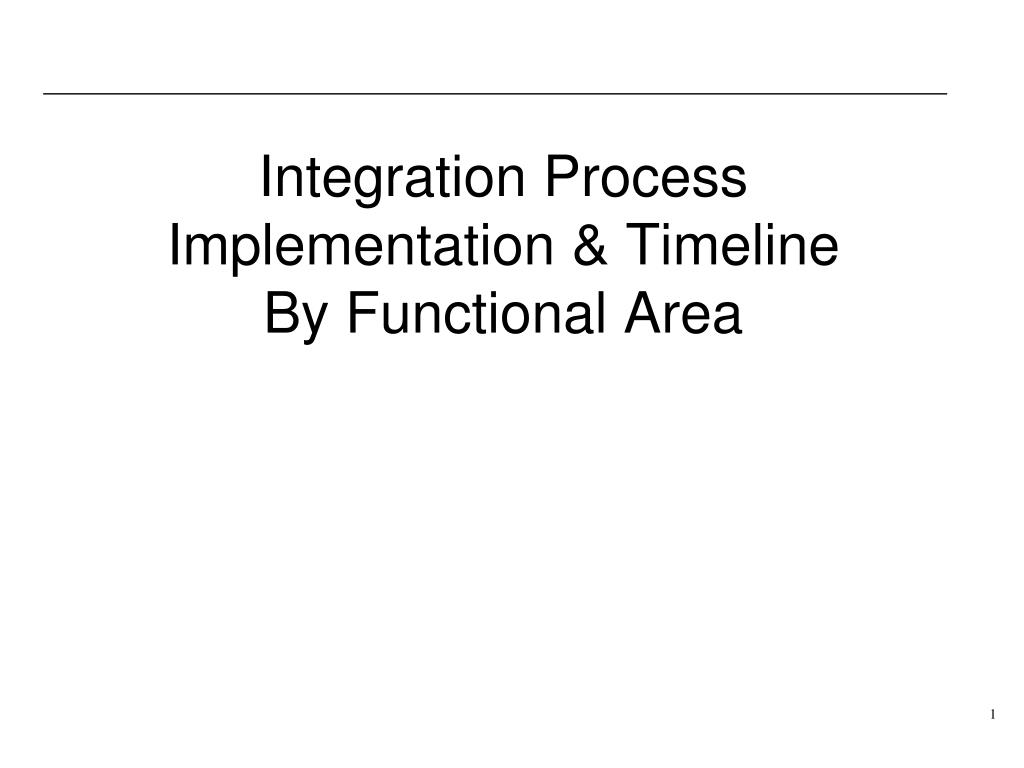 Integration Process
Implementation & Timeline
By Functional Area

1